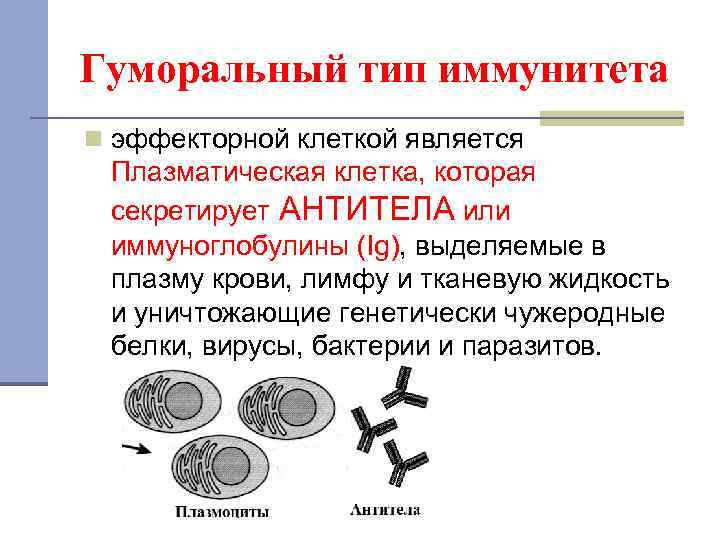 Гуморальный тип иммунитета

эффекторной клеткой является Плазматическая клетка, которая секретирует АНТИТЕЛА или иммуноглобулины (Ig), выделяемые в плазму крови, лимфу и тканевую жидкость и уничтожающие генетически чужеродные белки, вирусы, бактерии и паразитов.

Плазмоциты

Антитела